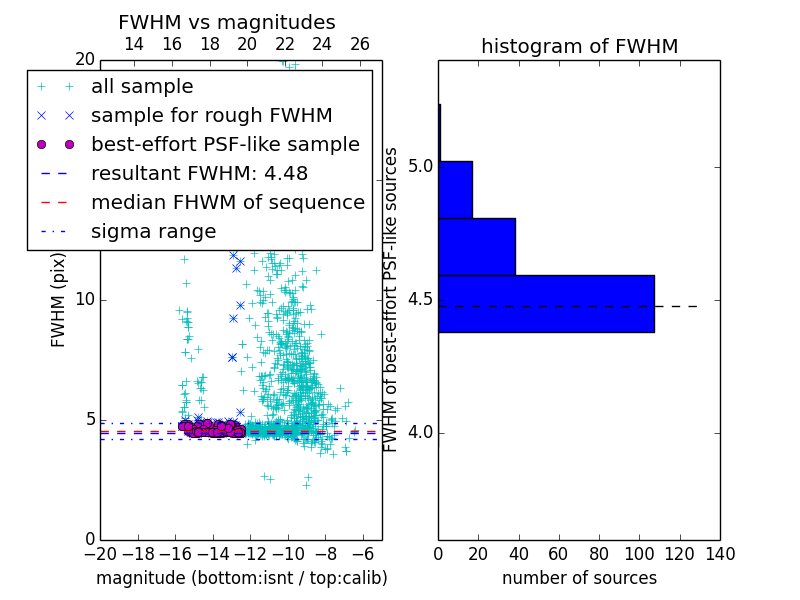 FWHM vs magnitudes

14 16 18 20 22 24 26

20

all sample
sample for rough FWHM
best-effort PSF-like sample
resultant FWHM: 4.48
median FHWM of sequence
sigma range

FWHM (pix)

10

5

0

−20 −18 −16 −14 −12 −10 −8 −6

magnitude (bottom:isnt / top:calib)

histogram of FWHM

FWHM of best-effort PSF-like sources

5.0

4.5

4.0

0 20 40 60 80 100 120 140

number of sources